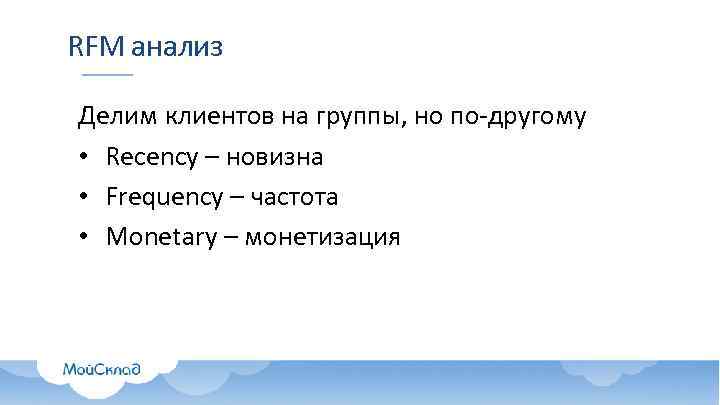 RFM анализ

Делим клиентов на группы, но по-другому

• Recency – новизна
• Frequency – частота
• Monetary – монетизация

МойСклад